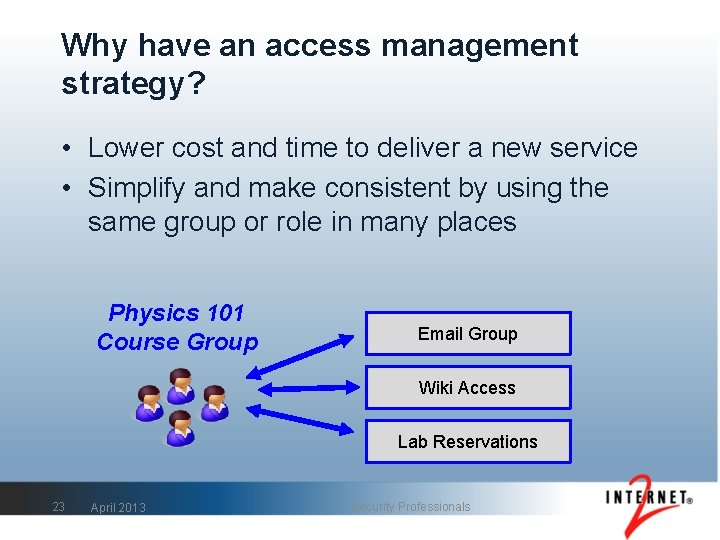 Why have an access management strategy?

• Lower cost and time to deliver a new service
• Simplify and make consistent by using the same group or role in many places

Physics 101 Course Group

Email Group

Wiki Access

Lab Reservations

23 April 2013 Security Professionals

INTERNET® 2